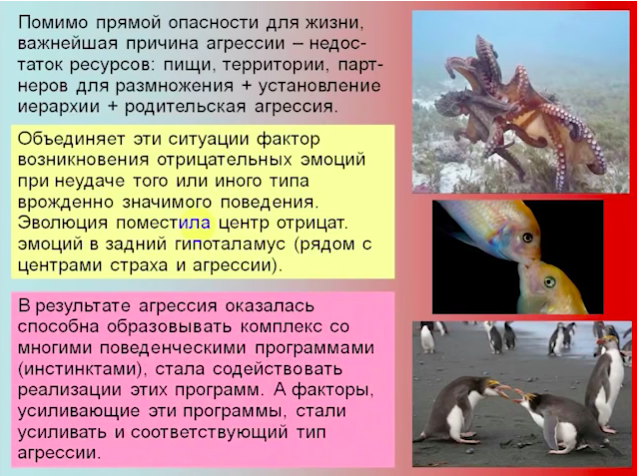 Помимо прямой опасности для жизни, важнейшая причина агрессии – недостаток ресурсов: пищи, территории, партнеров для размножения + установление иерархии + родительская агрессия.

Объединяет эти ситуации фактор возникновения отрицательных эмоций при неудаче того или иного типа врожденно значимого поведения. Эволюция поместила центр отрицат. эмоций в задний гипоталамус (рядом с центрами страха и агрессии).

В результате агрессия оказалась способна образовывать комплекс со многими поведенческими программами (инстинктами), стала содействовать реализации этих программ. А факторы, усиливающие эти программы, стали усиливать и соответствующий тип агрессии.